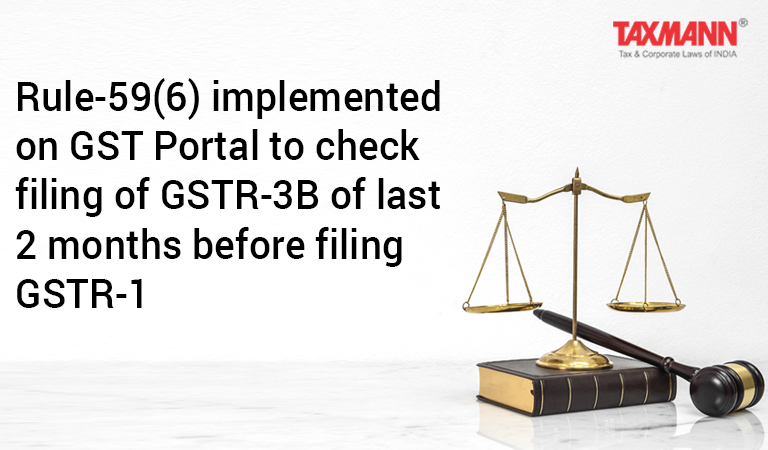 TAXMANN®
Tax & Corporate Laws of INDIA

Rule-59(6) implemented on GST Portal to check filing of GSTR-3B of last 2 months before filing GSTR-1